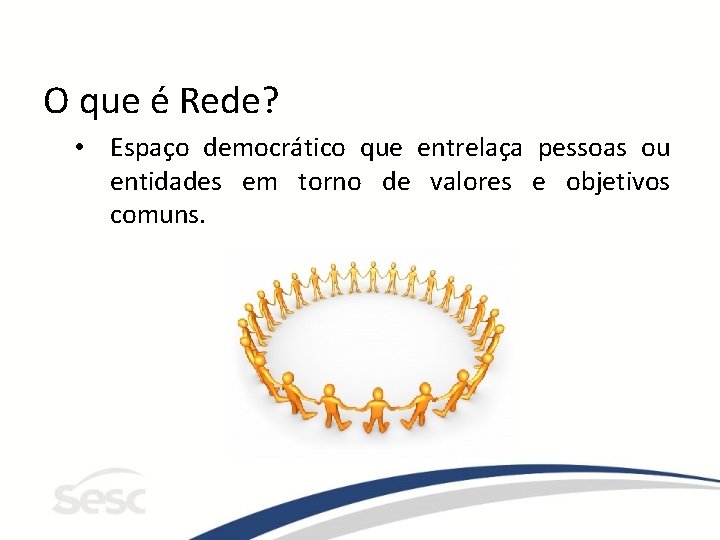 O que é Rede?

• Espaço democrático que entrelaça pessoas ou entidades em torno de valores e objetivos comuns.

sesc